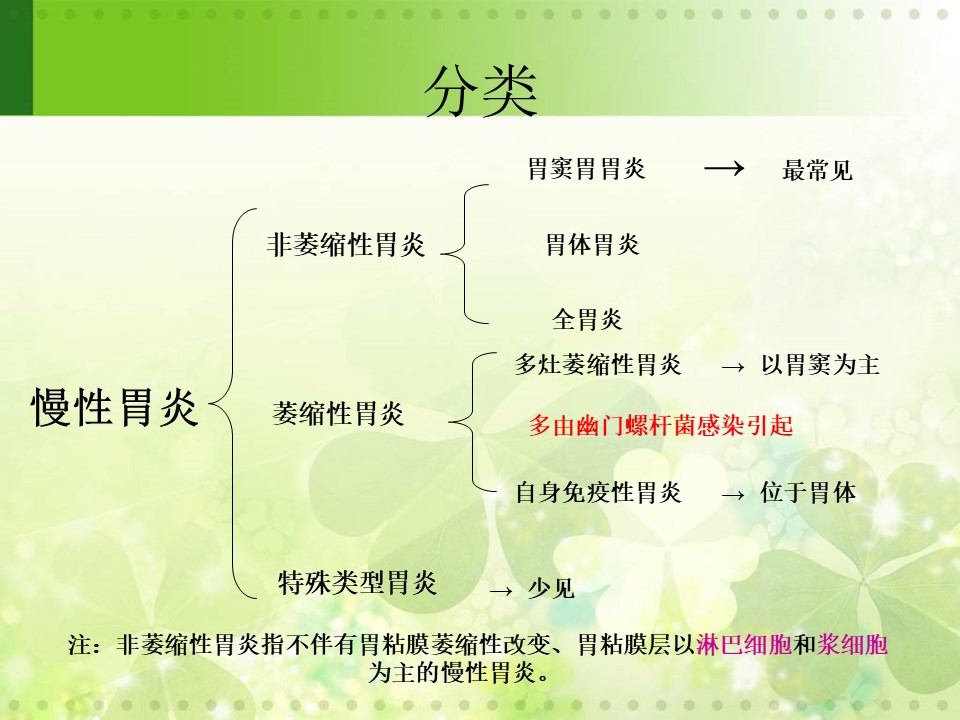 分类

慢性胃炎

非萎缩性胃炎

胃窦胃胃炎 → 最常见

胃体胃炎

全胃炎

萎缩性胃炎

多灶萎缩性胃炎 → 以胃窦为主

多由幽门螺杆菌感染引起

自身免疫性胃炎 → 位于胃体

特殊类型胃炎 → 少见

注：非萎缩性胃炎指不伴有胃粘膜萎缩性改变、胃粘膜层以淋巴细胞和浆细胞为主的慢性胃炎。